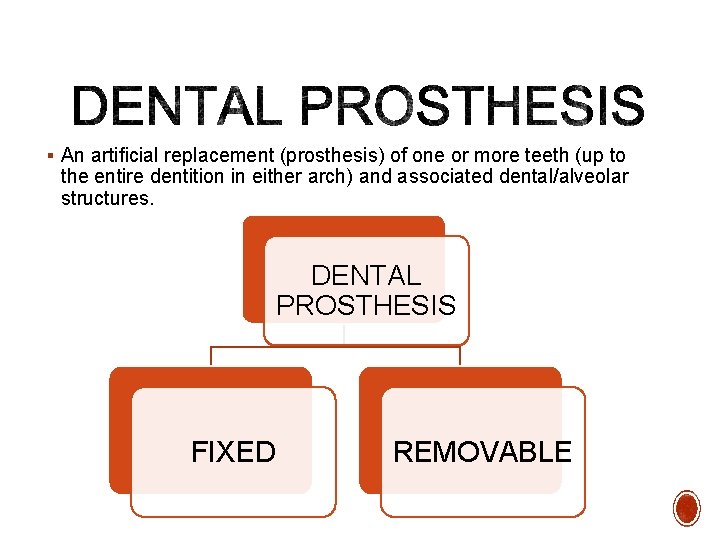 DENTAL PROSTHESIS

▪ An artificial replacement (prosthesis) of one or more teeth (up to the entire dentition in either arch) and associated dental/alveolar structures.

DENTAL PROSTHESIS

FIXED

REMOVABLE